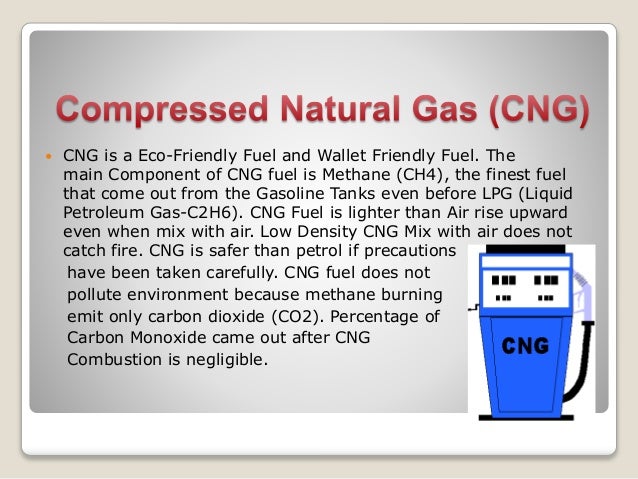 Compressed Natural Gas (CNG)

• CNG is a Eco-Friendly Fuel and Wallet Friendly Fuel. The main Component of CNG fuel is Methane (CH4), the finest fuel that come out from the Gasoline Tanks even before LPG (Liquid Petroleum Gas-C2H6). CNG Fuel is lighter than Air rise upward even when mix with air. Low Density CNG Mix with air does not catch fire. CNG is safer than petrol if precautions have been taken carefully. CNG fuel does not pollute environment because methane burning emit only carbon dioxide (CO2). Percentage of Carbon Monoxide came out after CNG Combustion is negligible.

CNG